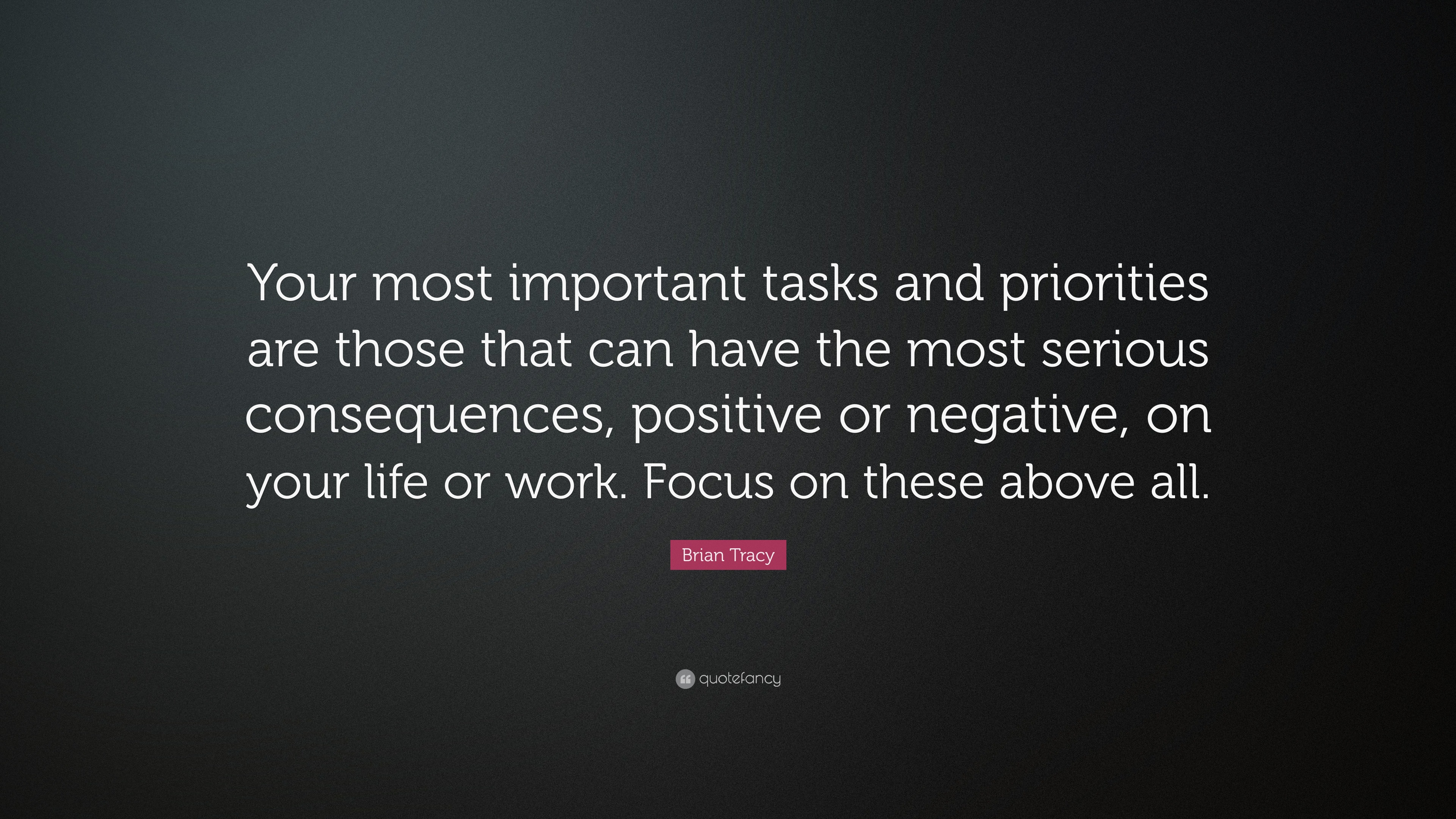 Your most important tasks and priorities are those that can have the most serious consequences, positive or negative, on your life or work. Focus on these above all.

Brian Tracy

quotefancy